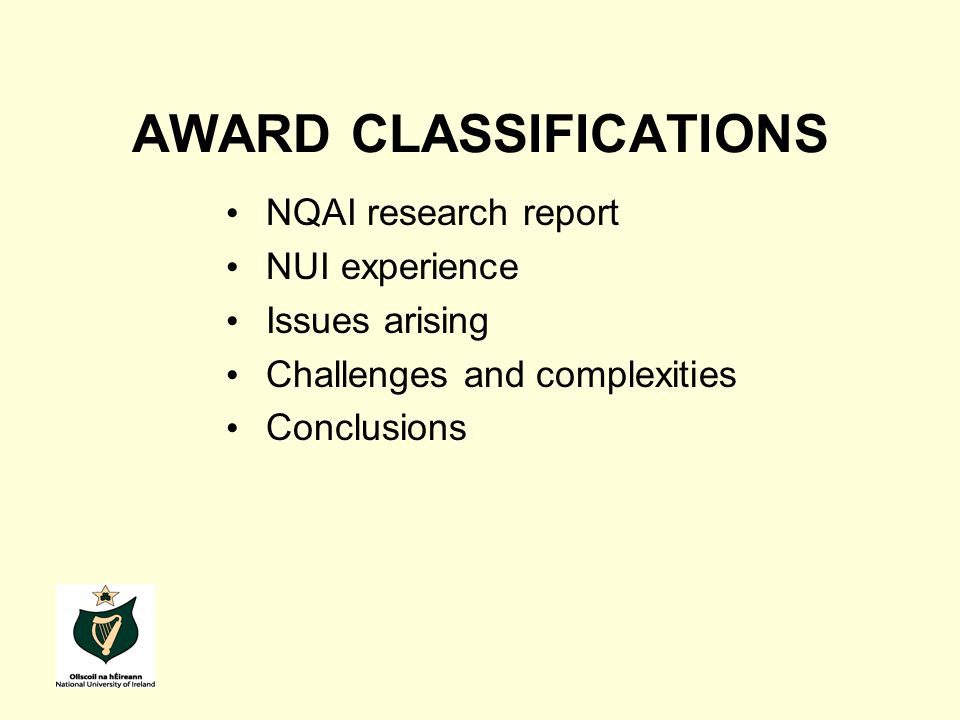 AWARD CLASSIFICATIONS

• NQAI research report
• NUI experience
• Issues arising
• Challenges and complexities
• Conclusions

Ollscoil na hÉireann
National University of Ireland